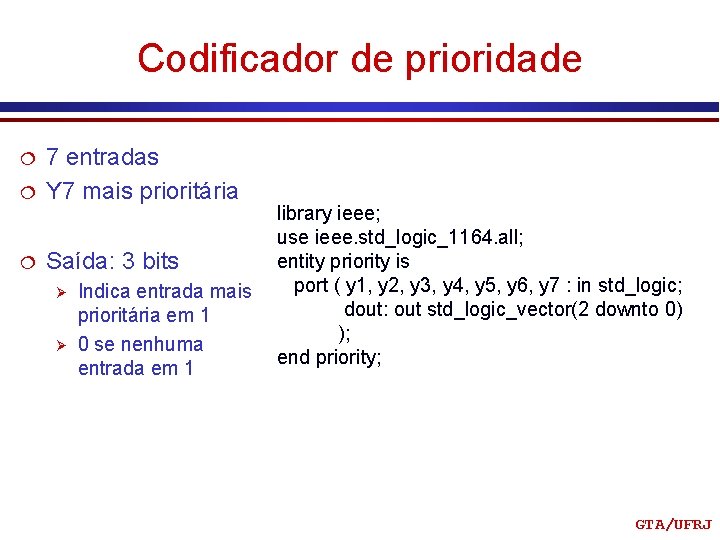 Codificador de prioridade

7 entradas

Y7 mais prioritária

Saída: 3 bits

Indica entrada mais prioritária em 1

0 se nenhuma entrada em 1

library ieee;
use ieee.std_logic_1164.all;
entity priority is
port ( y1, y2, y3, y4, y5, y6, y7 : in std_logic;
dout: out std_logic_vector(2 downto 0)
);
end priority;

GTA/UFRJ